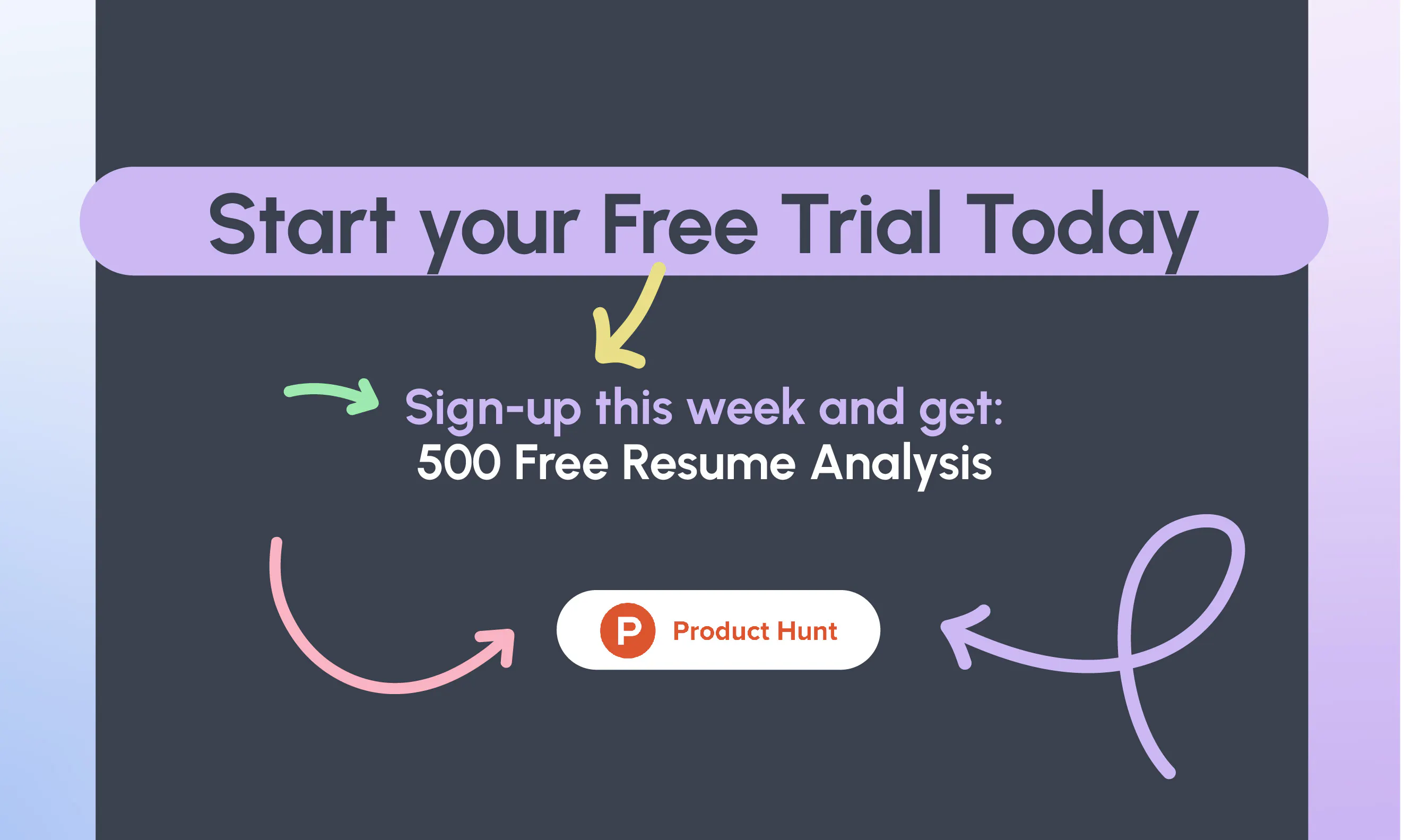 Start your Free Trial Today

Sign-up this week and get:
500 Free Resume Analysis

P Product Hunt